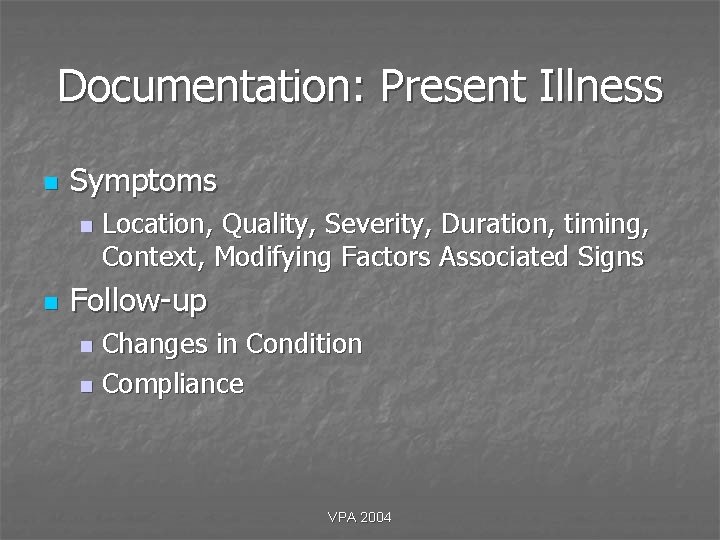 Documentation: Present Illness

- Symptoms
  - Location, Quality, Severity, Duration, timing, Context, Modifying Factors Associated Signs
- Follow-up
  - Changes in Condition
  - Compliance

VPA 2004